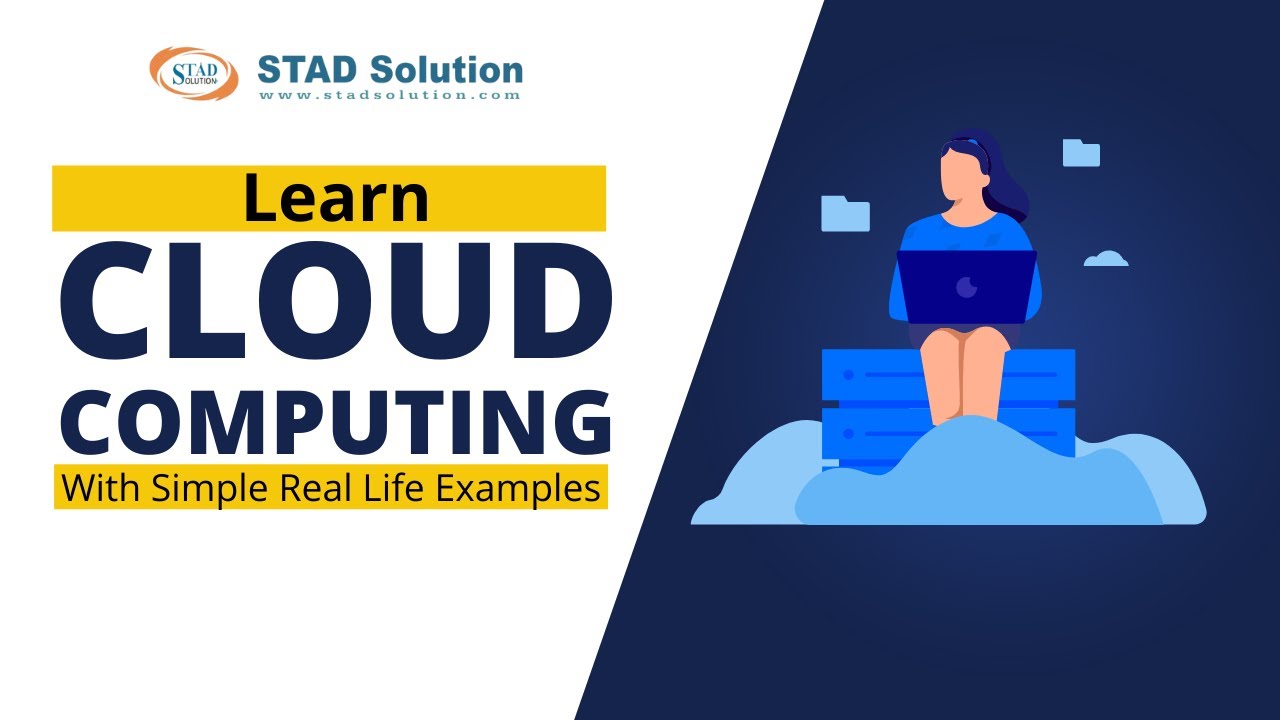 STAD SOLUTION
STAD Solution
www.stadsolution.com

Learn
CLOUD
COMPUTING
With Simple Real Life Examples